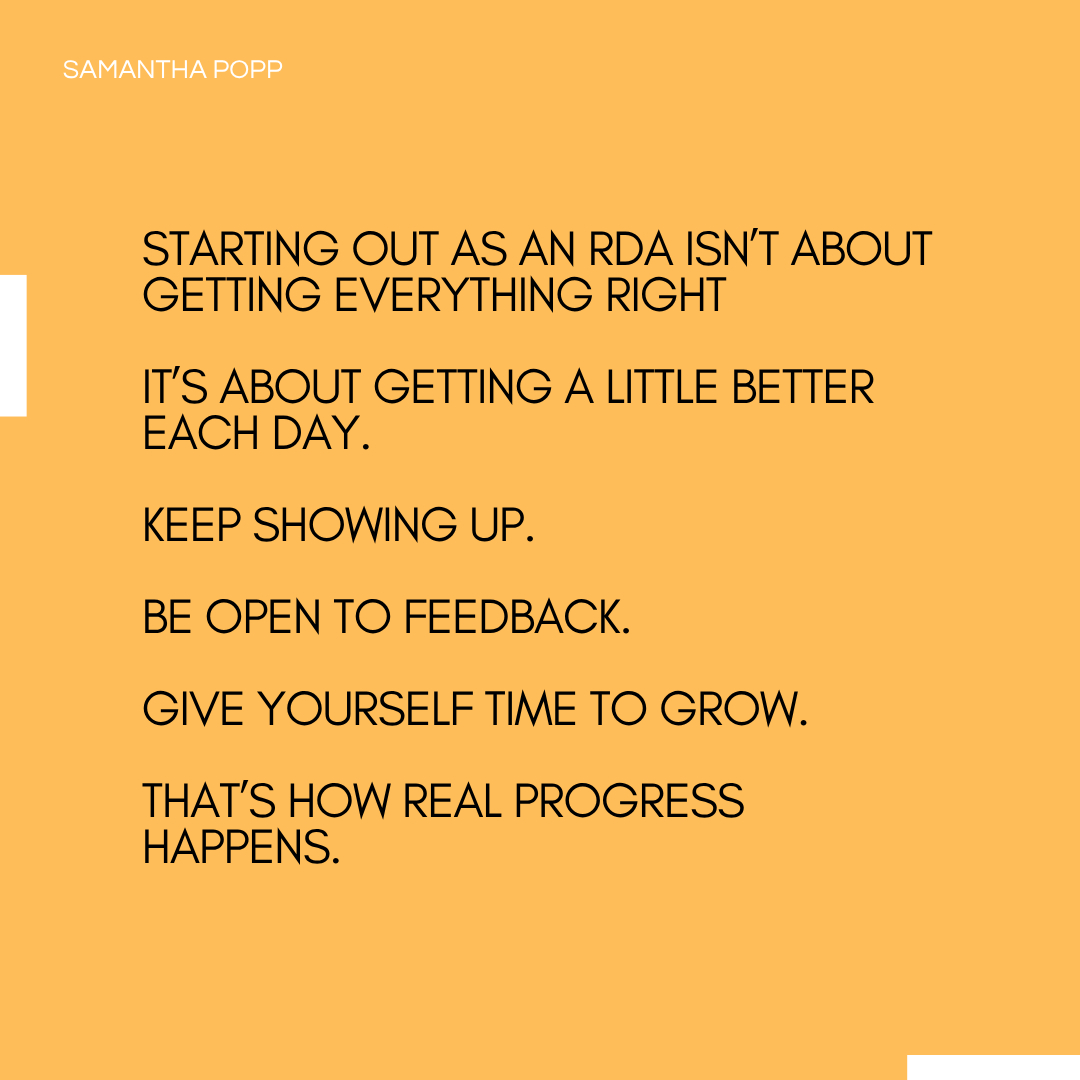 SAMANTHA POPP

STARTING OUT AS AN RDA ISN'T ABOUT GETTING EVERYTHING RIGHT

IT'S ABOUT GETTING A LITTLE BETTER EACH DAY.

KEEP SHOWING UP.

BE OPEN TO FEEDBACK.

GIVE YOURSELF TIME TO GROW.

THAT'S HOW REAL PROGRESS HAPPENS.